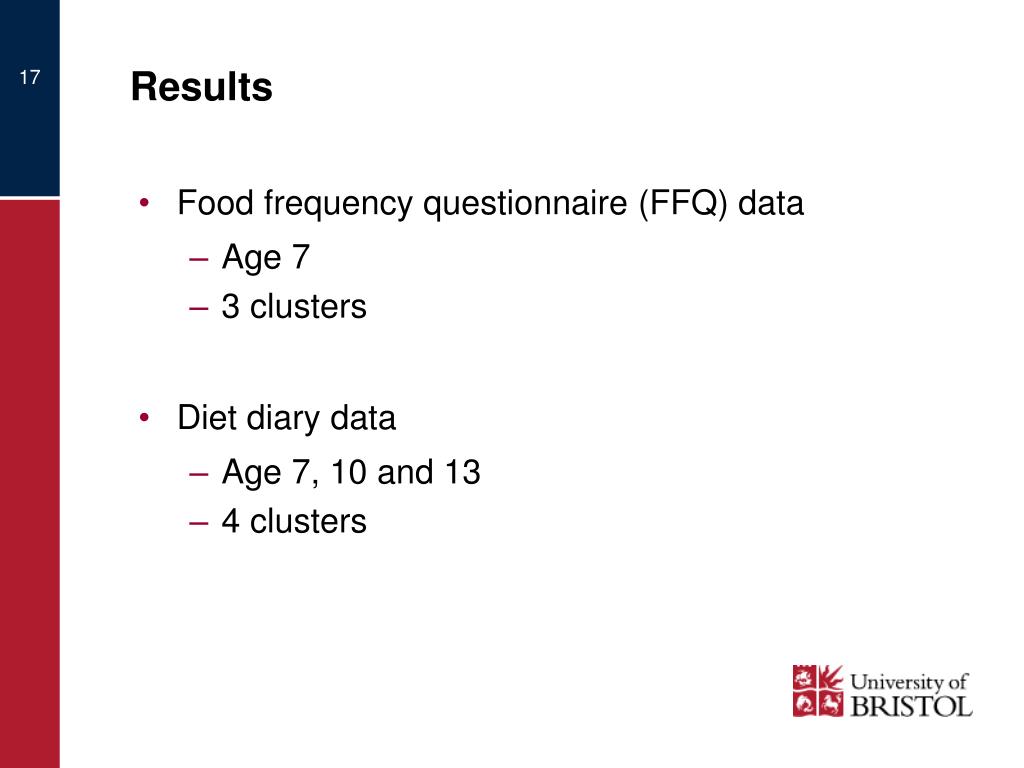 17

Results

• Food frequency questionnaire (FFQ) data
– Age 7
– 3 clusters

• Diet diary data
– Age 7, 10 and 13
– 4 clusters

University of BRISTOL